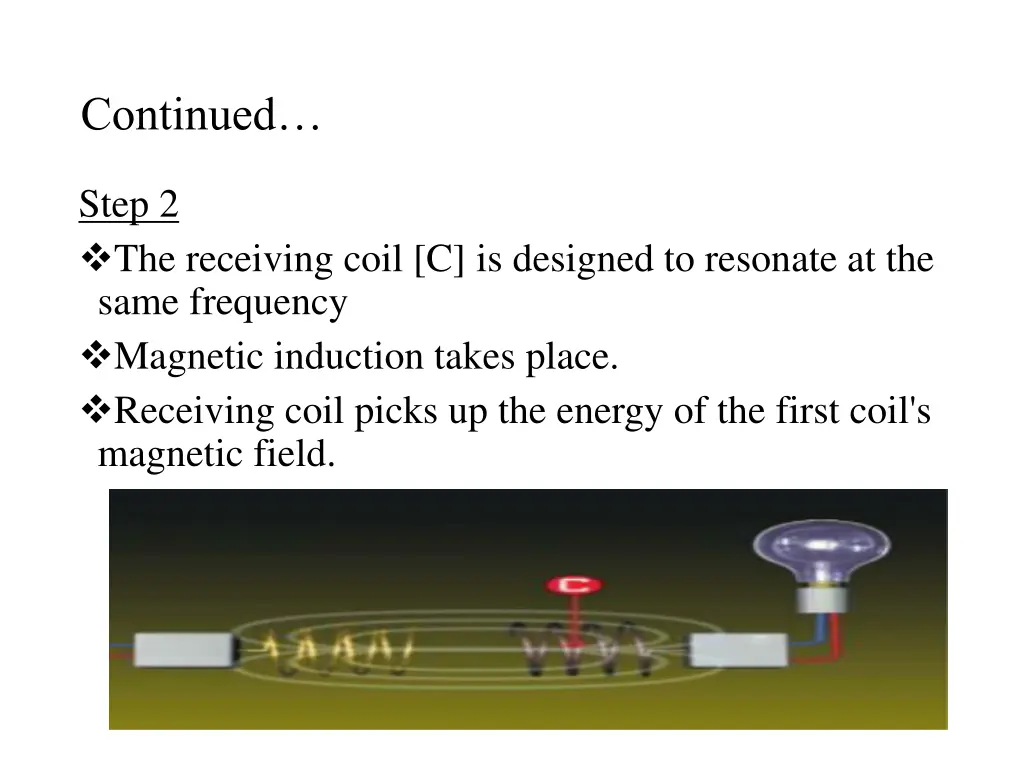 Continued…

Step 2

❖The receiving coil [C] is designed to resonate at the same frequency

❖Magnetic induction takes place.

❖Receiving coil picks up the energy of the first coil's magnetic field.

C